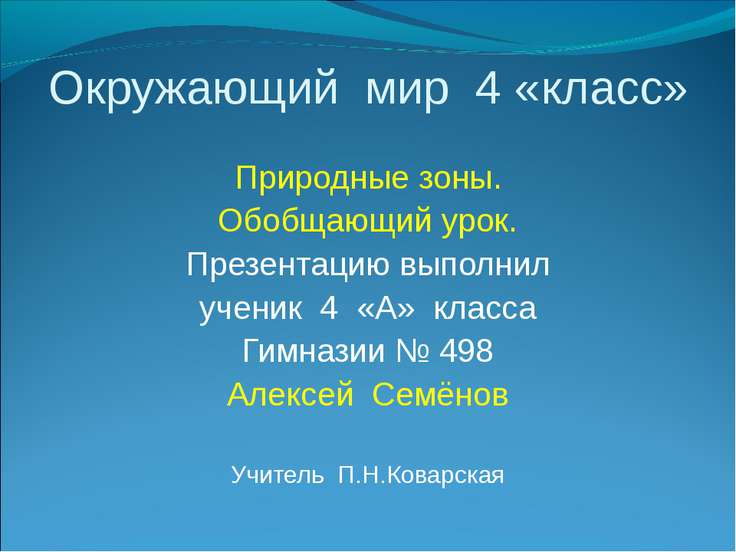 Окружающий мир 4 «класс»

Природные зоны.
Обобщающий урок.
Презентацию выполнил
ученик 4 «А» класса
Гимназии № 498
Алексей Семёнов

Учитель П.Н.Коварская